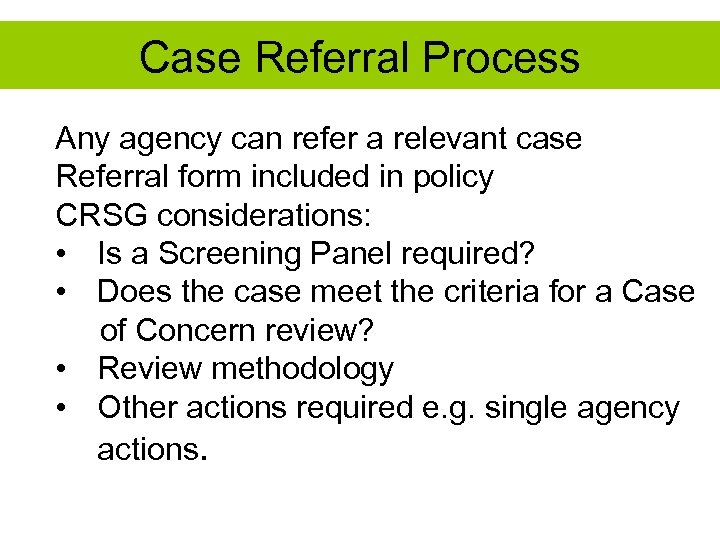 Case Referral Process

Any agency can refer a relevant case
Referral form included in policy
CRSG considerations:
• Is a Screening Panel required?
• Does the case meet the criteria for a Case of Concern review?
• Review methodology
• Other actions required e.g. single agency actions.